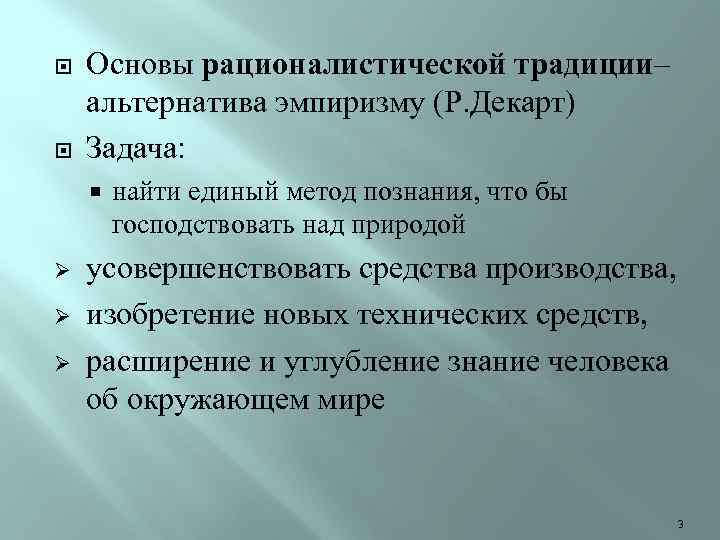 Основы рационалистической традиции– альтернатива эмпиризму (Р.Декарт)

Задача:

найти единый метод познания, что бы господствовать над природой

усовершенствовать средства производства,

изобретение новых технических средств,

расширение и углубление знание человека об окружающем мире

3